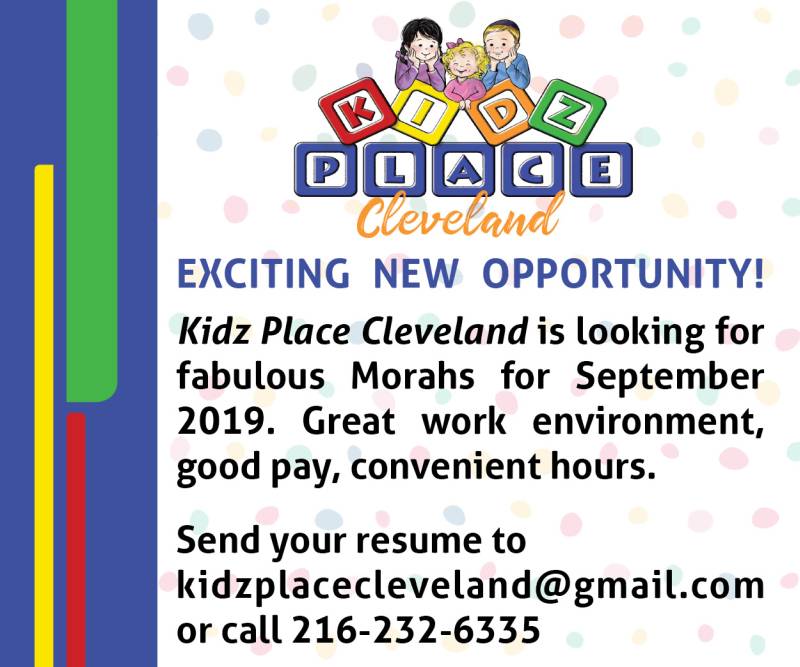 KIDZ PLACE
Cleveland

EXCITING NEW OPPORTUNITY!

Kidz Place Cleveland is looking for fabulous Morahs for September 2019. Great work environment, good pay, convenient hours.

Send your resume to kidzplacecleveland@gmail.com or call 216-232-6335